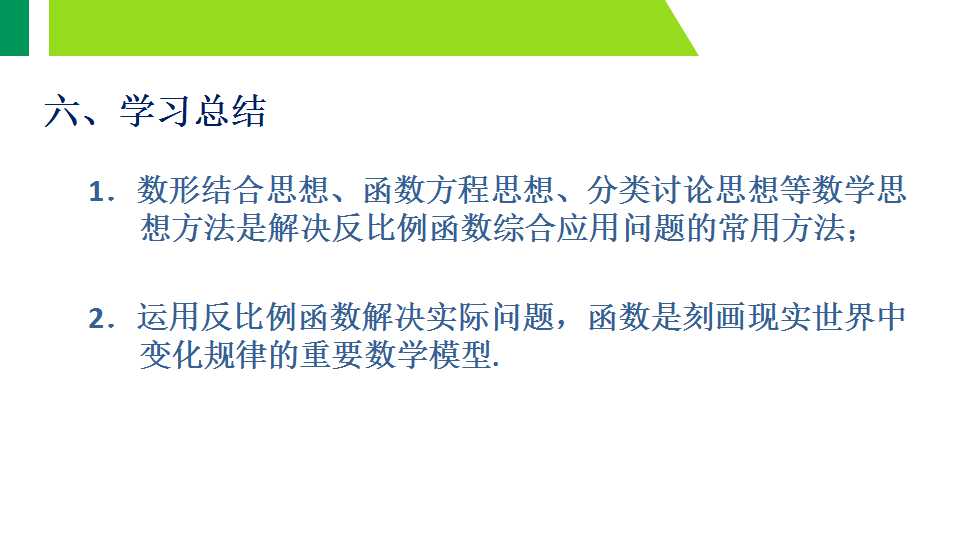 六、学习总结

1.数形结合思想、函数方程思想、分类讨论思想等数学思想方法是解决反比例函数综合应用问题的常用方法；

2.运用反比例函数解决实际问题，函数是刻画现实世界中变化规律的重要数学模型.